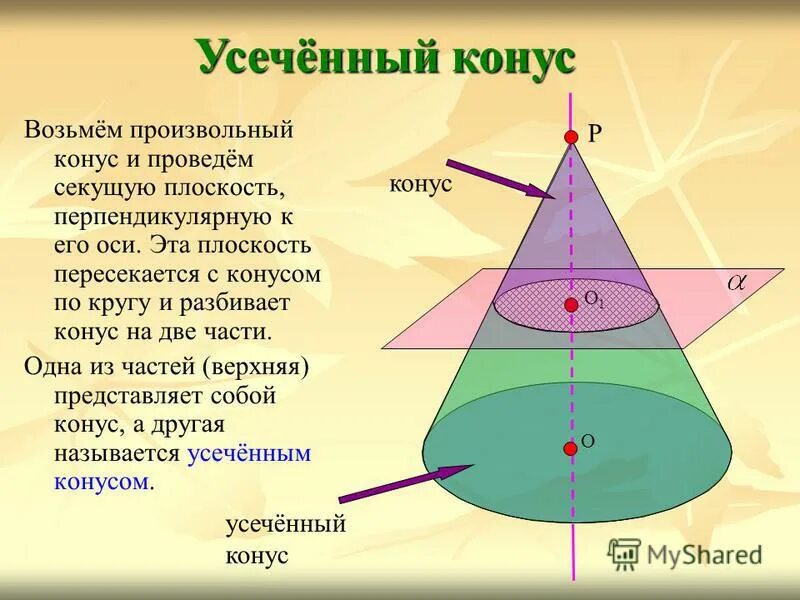 Усечённый конус

Возьмём произвольный конус и проведём секущую плоскость, перпендикулярную к его оси. Эта плоскость пересекается с конусом по кругу и разбивает конус на две части.

Одна из частей (верхняя) представляет собой конус, а другая называется усечённым конусом.

P

конус

$\alpha$

$O_1$

O

усечённый конус

MyShared